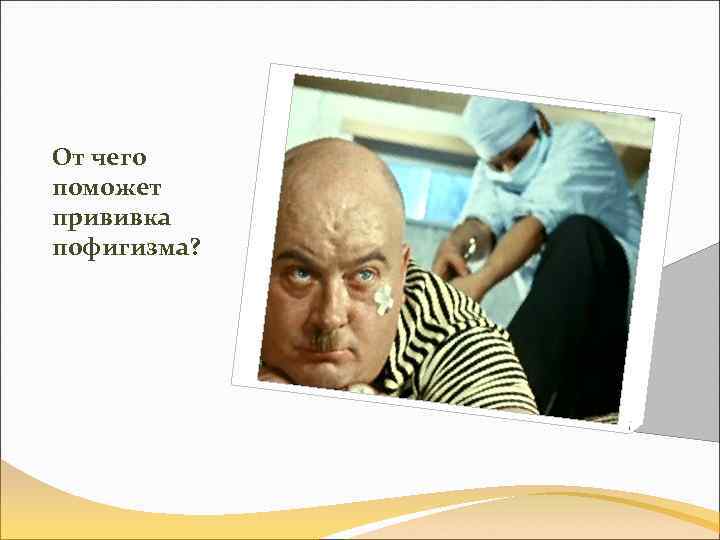 От чего поможет прививка пофигизма?